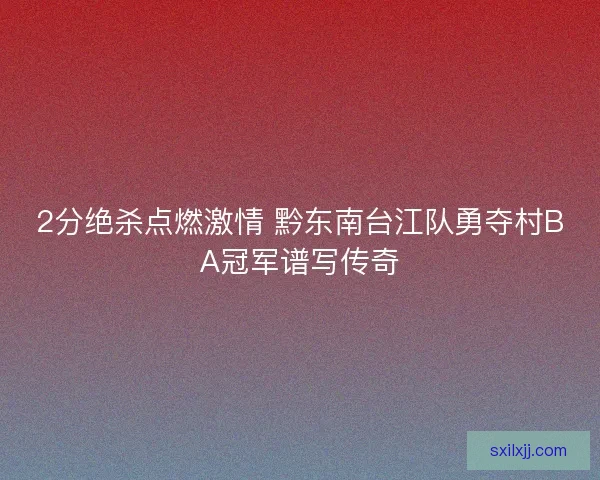 2分绝杀点燃激情 黔东南台江队勇夺村BA冠军谱写传奇

sxilxjj.com